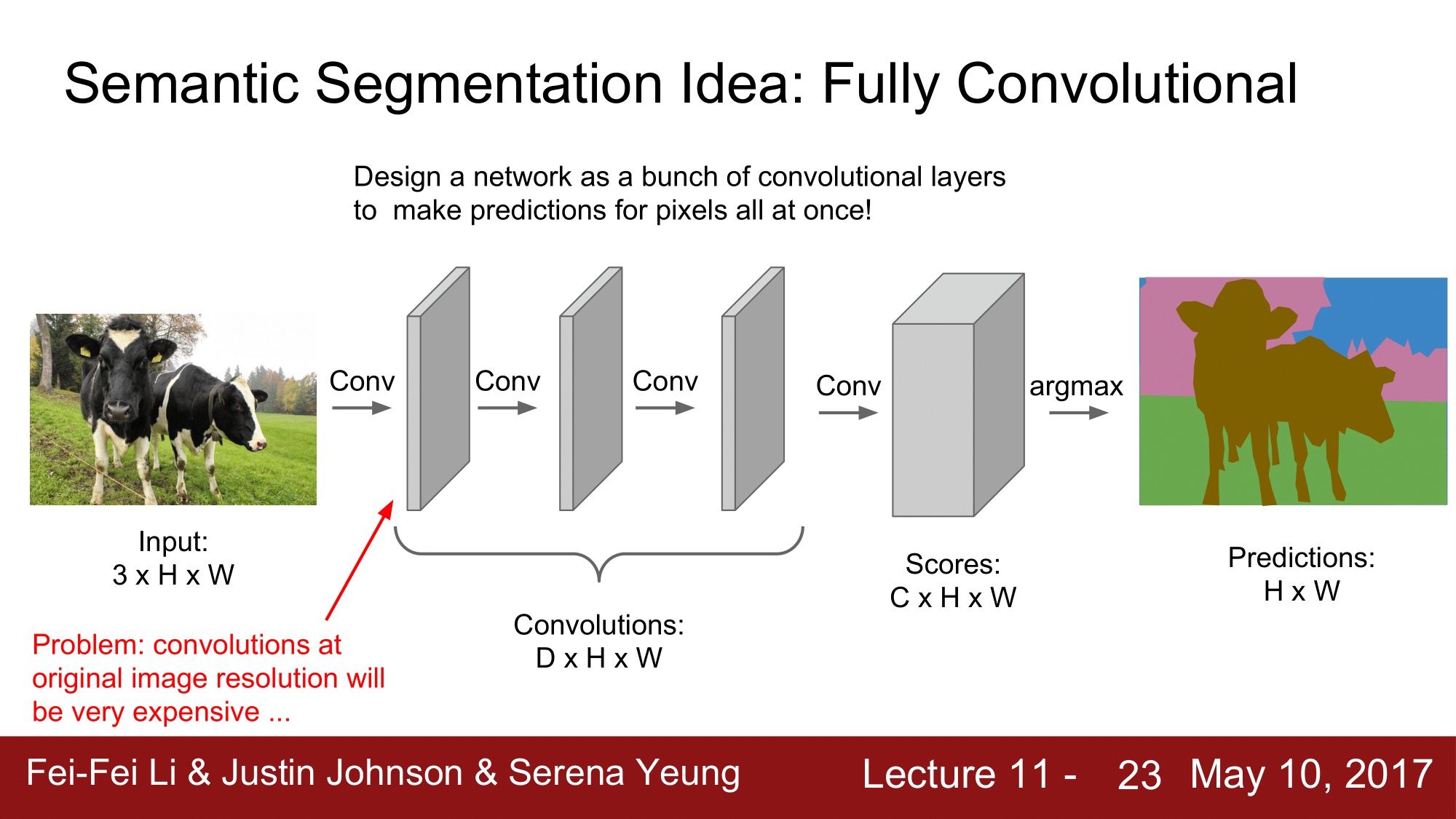 Semantic Segmentation Idea: Fully Convolutional

Design a network as a bunch of convolutional layers to make predictions for pixels all at once!

Conv

Conv

Conv

Conv

argmax

Input:
3 x H x W

Convolutions:
D x H x W

Scores:
C x H x W

Predictions:
H x W

Problem: convolutions at original image resolution will be very expensive ...

Fei-Fei Li & Justin Johnson & Serena Yeung

Lecture 11 - 23 May 10, 2017